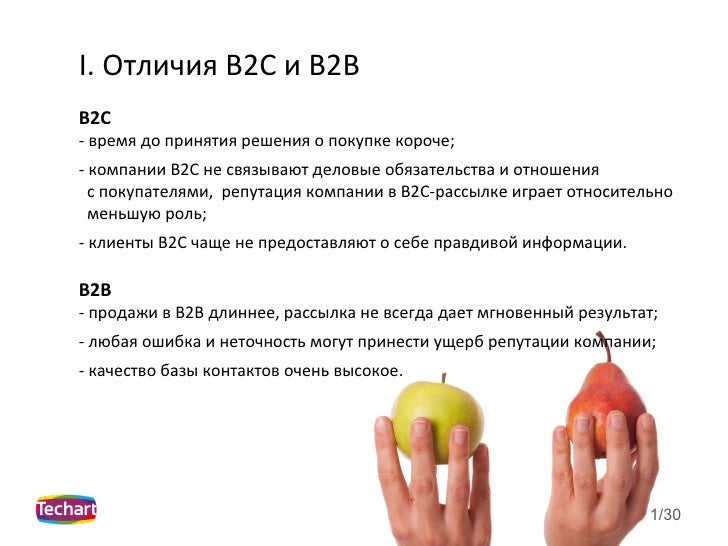 I. Отличия B2C и B2B

B2C
- время до принятия решения о покупке короче;

- компании B2C не связывают деловые обязательства и отношения с покупателями, репутация компании в B2C-рассылке играет относительно меньшую роль;

- клиенты B2C чаще не предоставляют о себе правдивой информации.

B2B
- продажи в B2B длиннее, рассылка не всегда дает мгновенный результат;

- любая ошибка и неточность могут принести ущерб репутации компании;

- качество базы контактов очень высокое.

Techart

1/30